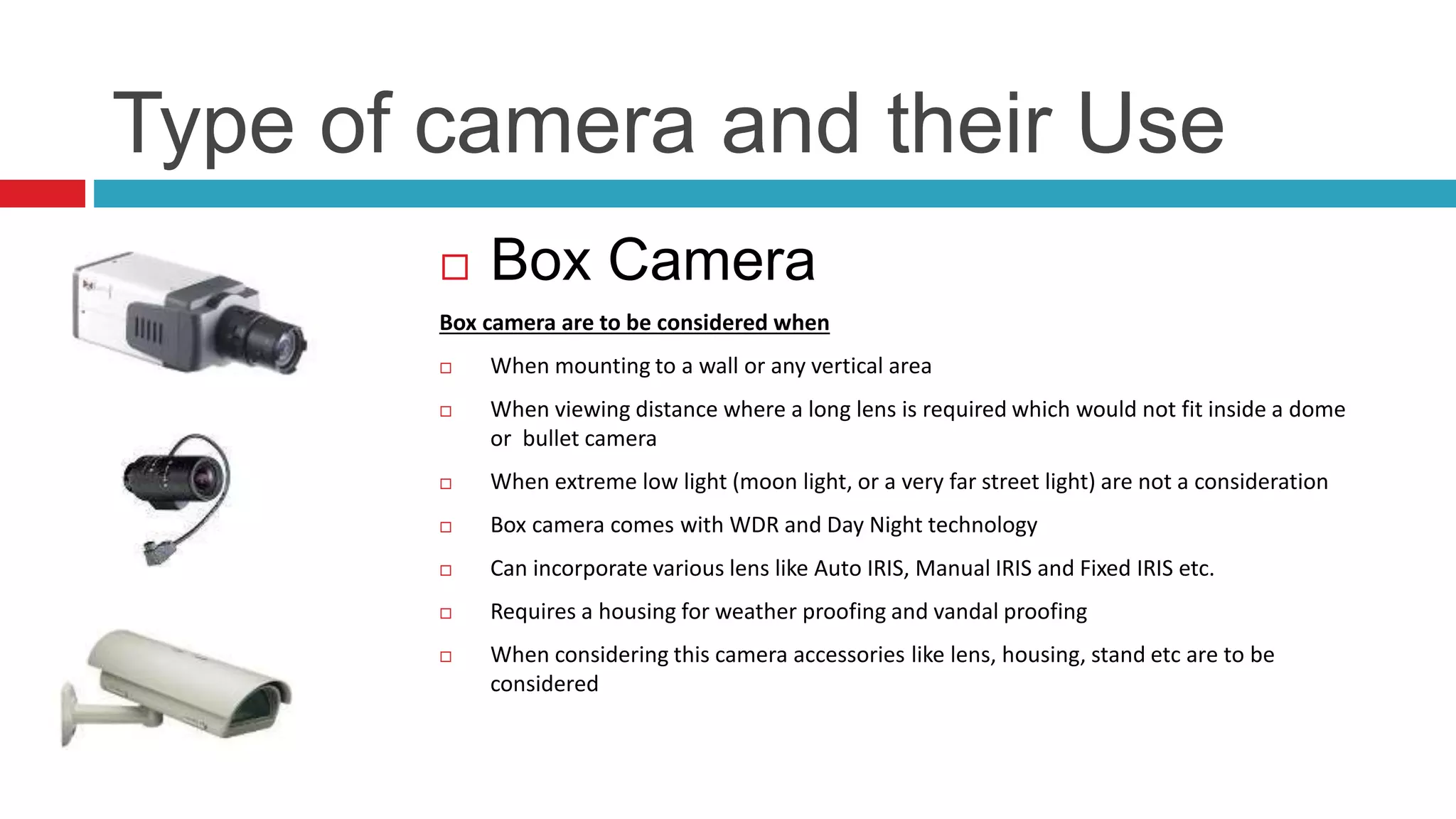 Type of camera and their Use

□ Box Camera

Box camera are to be considered when

□ When mounting to a wall or any vertical area

□ When viewing distance where a long lens is required which would not fit inside a dome or bullet camera

□ When extreme low light (moon light, or a very far street light) are not a consideration

□ Box camera comes with WDR and Day Night technology

□ Can incorporate various lens like Auto IRIS, Manual IRIS and Fixed IRIS etc.

□ Requires a housing for weather proofing and vandal proofing

□ When considering this camera accessories like lens, housing, stand etc are to be considered